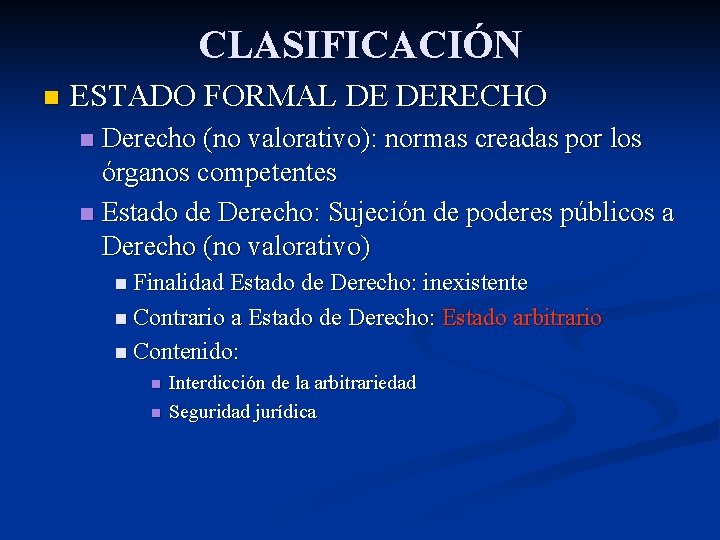 CLASIFICACIÓN

ESTADO FORMAL DE DERECHO

Derecho (no valorativo): normas creadas por los órganos competentes

Estado de Derecho: Sujeción de poderes públicos a Derecho (no valorativo)

Finalidad Estado de Derecho: inexistente

Contrario a Estado de Derecho: Estado arbitrario

Contenido:

Interdicción de la arbitrariedad

Seguridad jurídica